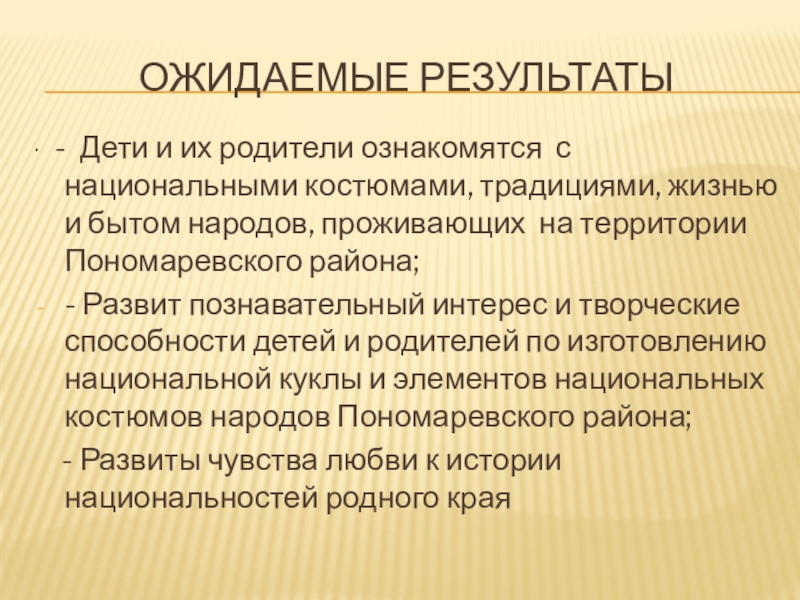 ОЖИДАЕМЫЕ РЕЗУЛЬТАТЫ

- Дети и их родители ознакомятся с национальными костюмами, традициями, жизнью и бытом народов, проживающих на территории Пономаревского района;

- Развит познавательный интерес и творческие способности детей и родителей по изготовлению национальной куклы и элементов национальных костюмов народов Пономаревского района;

- Развиты чувства любви к истории национальностей родного края